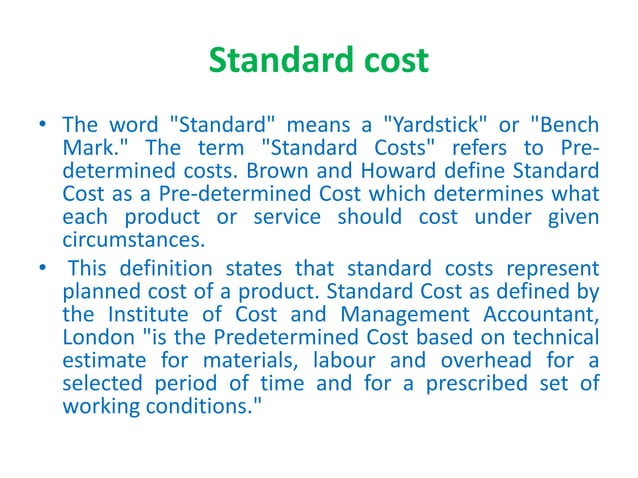 Standard cost

• The word "Standard" means a "Yardstick" or "Bench Mark." The term "Standard Costs" refers to Pre-determined costs. Brown and Howard define Standard Cost as a Pre-determined Cost which determines what each product or service should cost under given circumstances.

• This definition states that standard costs represent planned cost of a product. Standard Cost as defined by the Institute of Cost and Management Accountant, London "is the Predetermined Cost based on technical estimate for materials, labour and overhead for a selected period of time and for a prescribed set of working conditions."